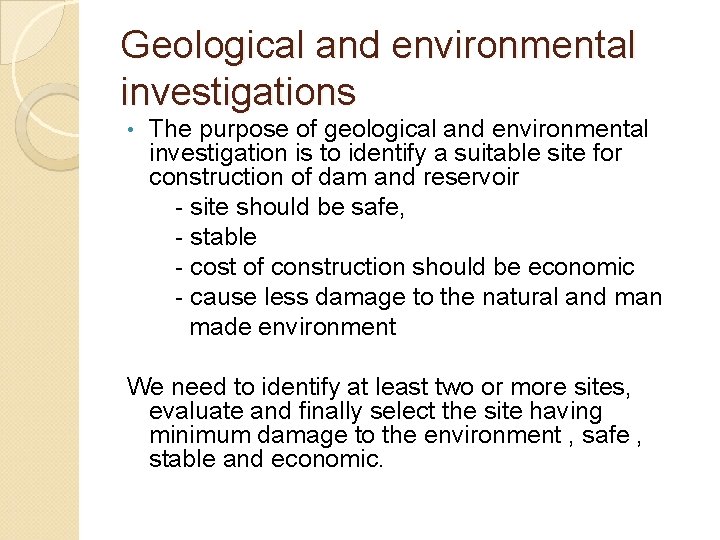 Geological and environmental investigations

• The purpose of geological and environmental investigation is to identify a suitable site for construction of dam and reservoir

- site should be safe,
- stable
- cost of construction should be economic
- cause less damage to the natural and man made environment

We need to identify at least two or more sites, evaluate and finally select the site having minimum damage to the environment , safe , stable and economic.